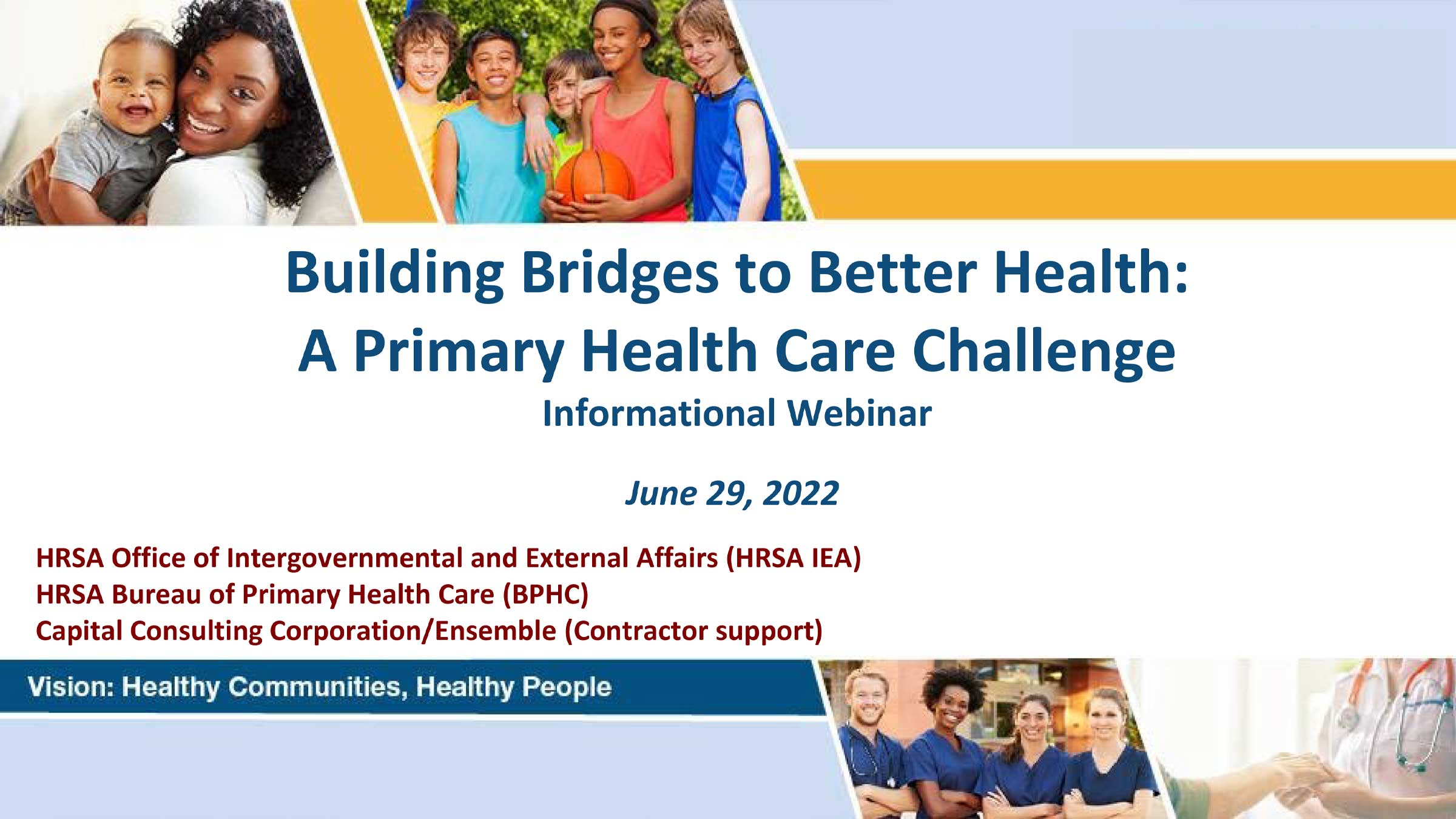 Building Bridges to Better Health:
A Primary Health Care Challenge

Informational Webinar

June 29, 2022

HRSA Office of Intergovernmental and External Affairs (HRSA IEA)
HRSA Bureau of Primary Health Care (BPHC)
Capital Consulting Corporation/Ensemble (Contractor support)

Vision: Healthy Communities, Healthy People